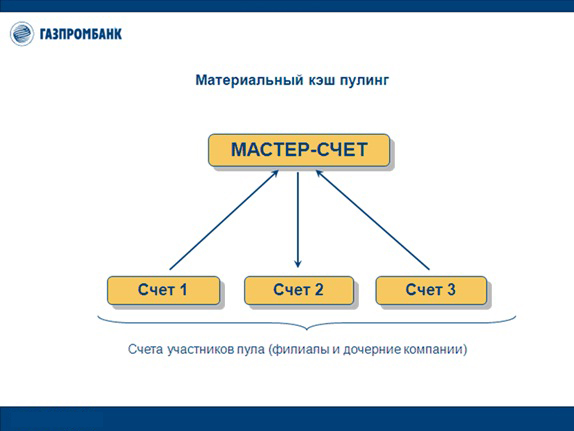 ГАЗПРОМБАНК

Материальный кэш пулинг

МАСТЕР-СЧЕТ

Счет 1

Счет 2

Счет 3

Счета участников пула (филиалы и дочерние компании)